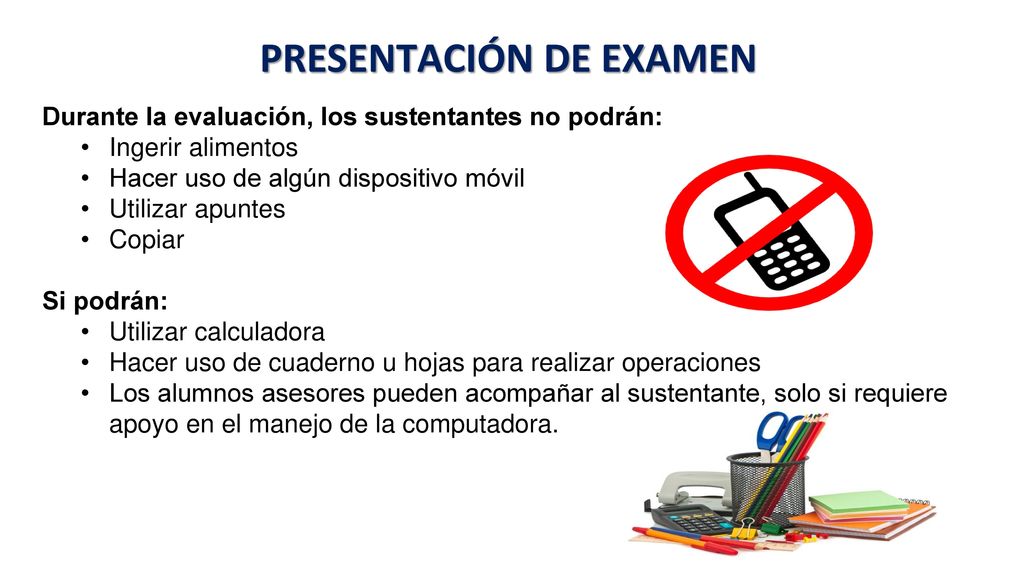 PRESENTACIÓN DE EXAMEN

Durante la evaluación, los sustentantes no podrán:
• Ingerir alimentos
• Hacer uso de algún dispositivo móvil
• Utilizar apuntes
• Copiar

Si podrán:
• Utilizar calculadora
• Hacer uso de cuaderno u hojas para realizar operaciones
• Los alumnos asesores pueden acompañar al sustentante, solo si requiere apoyo en el manejo de la computadora.